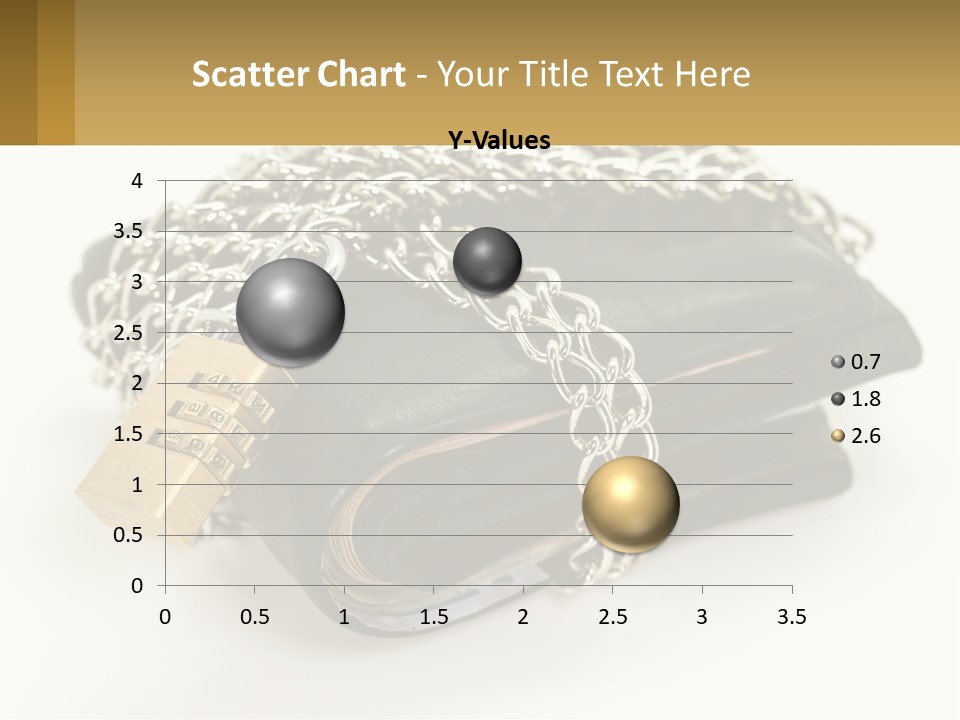 Scatter Chart - Your Title Text Here

Y-Values

4
3.5
3
2.5
2
1.5
1
0.5
0

0
0.5
1
1.5
2
2.5
3
3.5

0.7
1.8
2.6